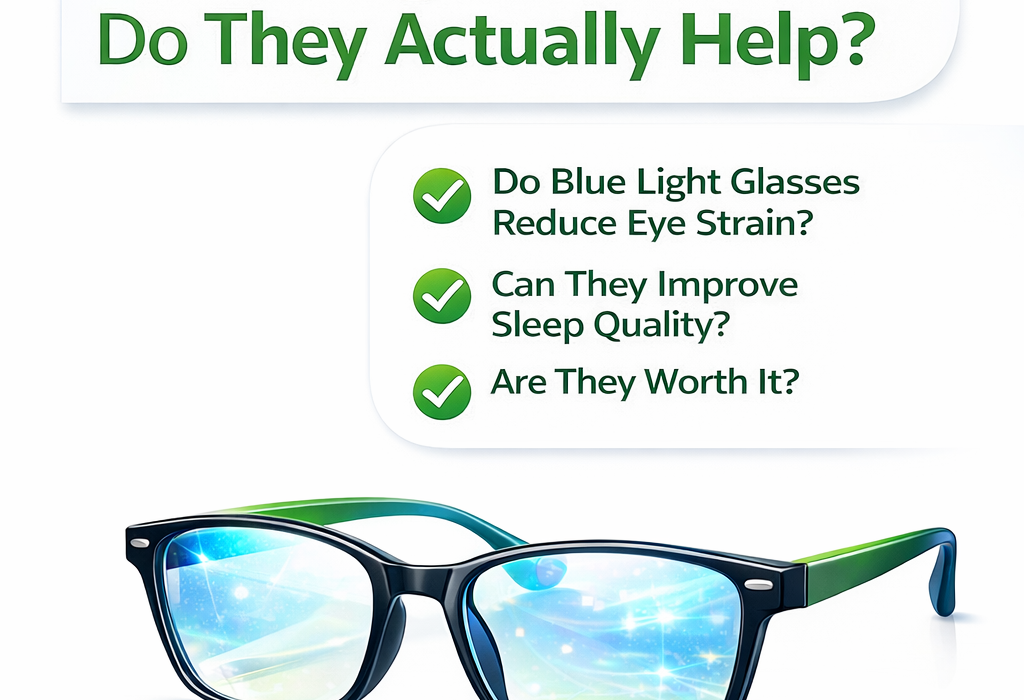 Do They Actually Help?

Do Blue Light Glasses Reduce Eye Strain?

Can They Improve Sleep Quality?

Are They Worth It?